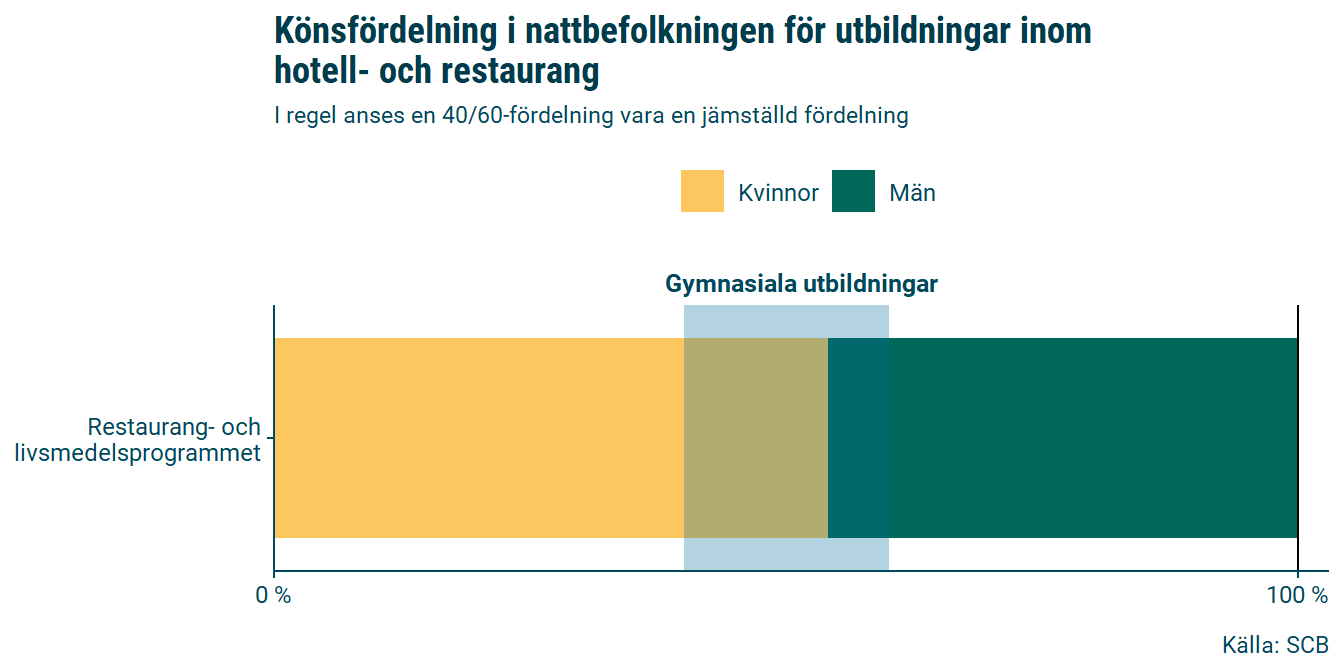 Könsfördelning i nattbefolkningen för utbildningar inom hotell- och restaurang

I regel anses en 40/60-fördelning vara en jämställd fördelning

Kvinnor Män

Gymnasiala utbildningar

Restaurang- och livsmedelsprogrammet

0 %

100 %

Källa: SCB